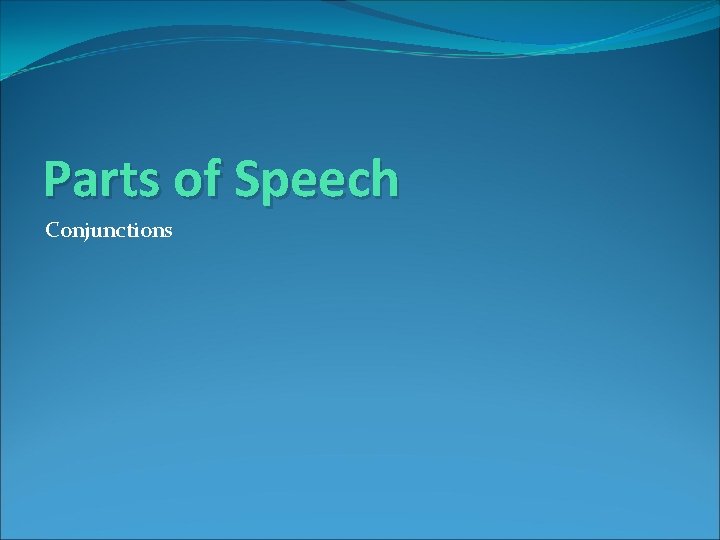 Parts of Speech

Conjunctions